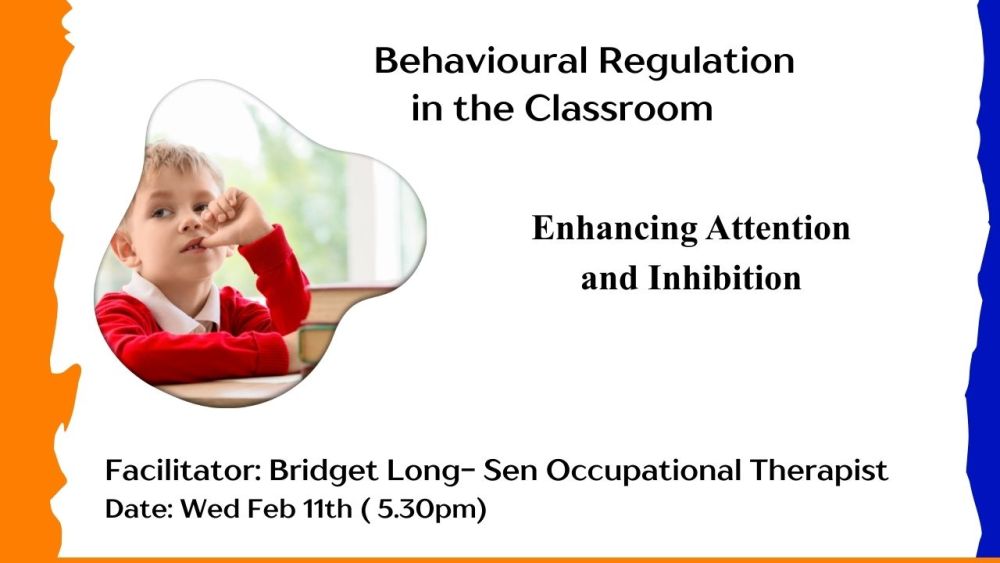 Behavioural Regulation in the Classroom

Enhancing Attention and Inhibition

Facilitator: Bridget Long- Sen Occupational Therapist
Date: Wed Feb 11th ( 5.30pm)